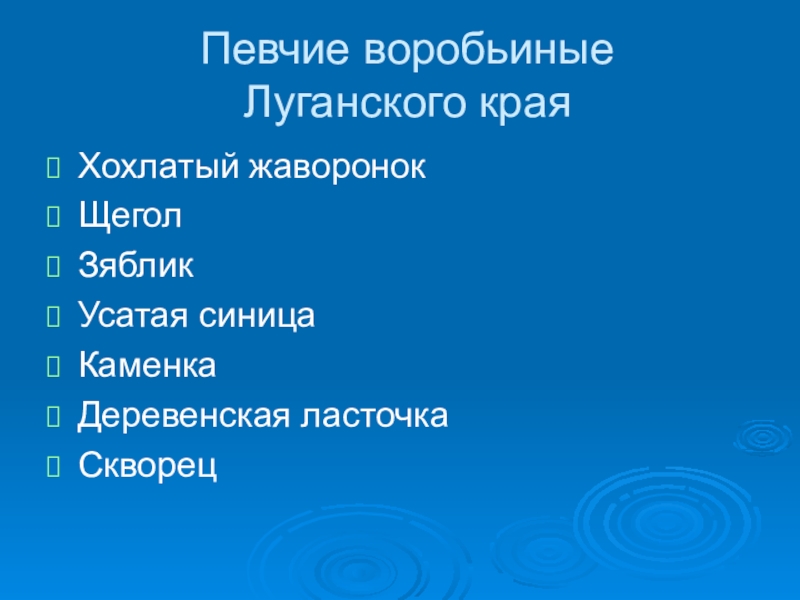 Певчие воробьиные Луганского края

Хохлатый жаворонок
Щегол
Зяблик
Усатая синица
Каменка
Деревенская ласточка
Скворец